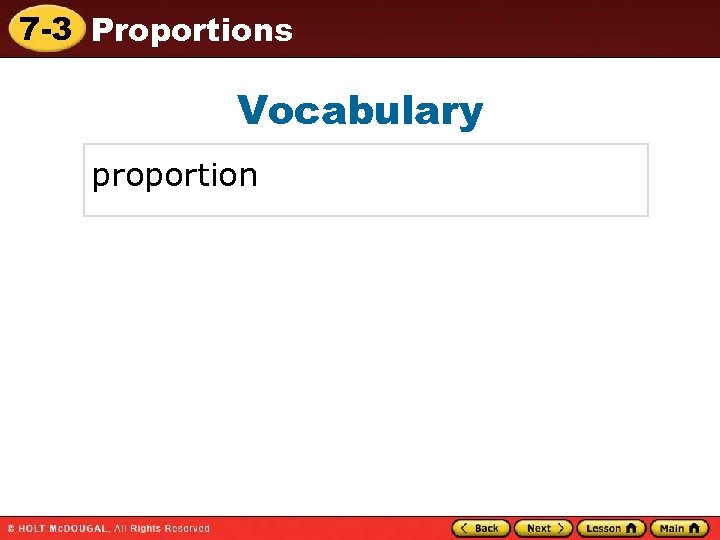 7-3 Proportions

Vocabulary

proportion

© HOLT McDOUGAL, All Rights Reserved

Back Next Lesson Main